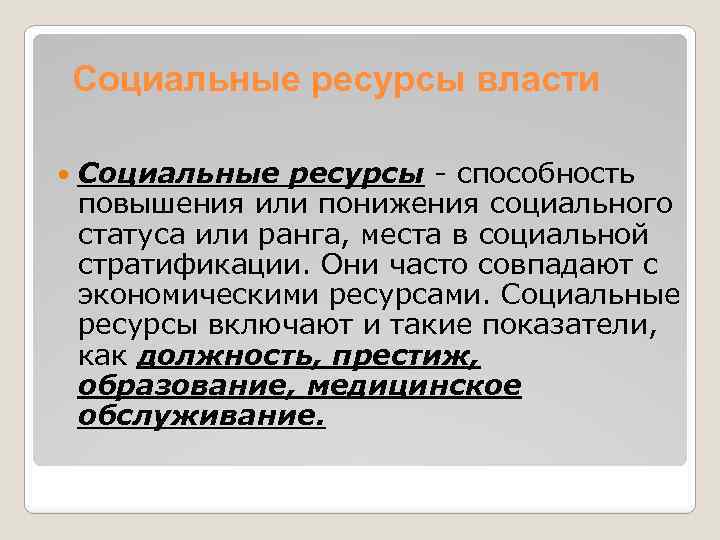 Социальные ресурсы власти

Социальные ресурсы - способность повышения или понижения социального статуса или ранга, места в социальной стратификации. Они часто совпадают с экономическими ресурсами. Социальные ресурсы включают и такие показатели, как должность, престиж, образование, медицинское обслуживание.